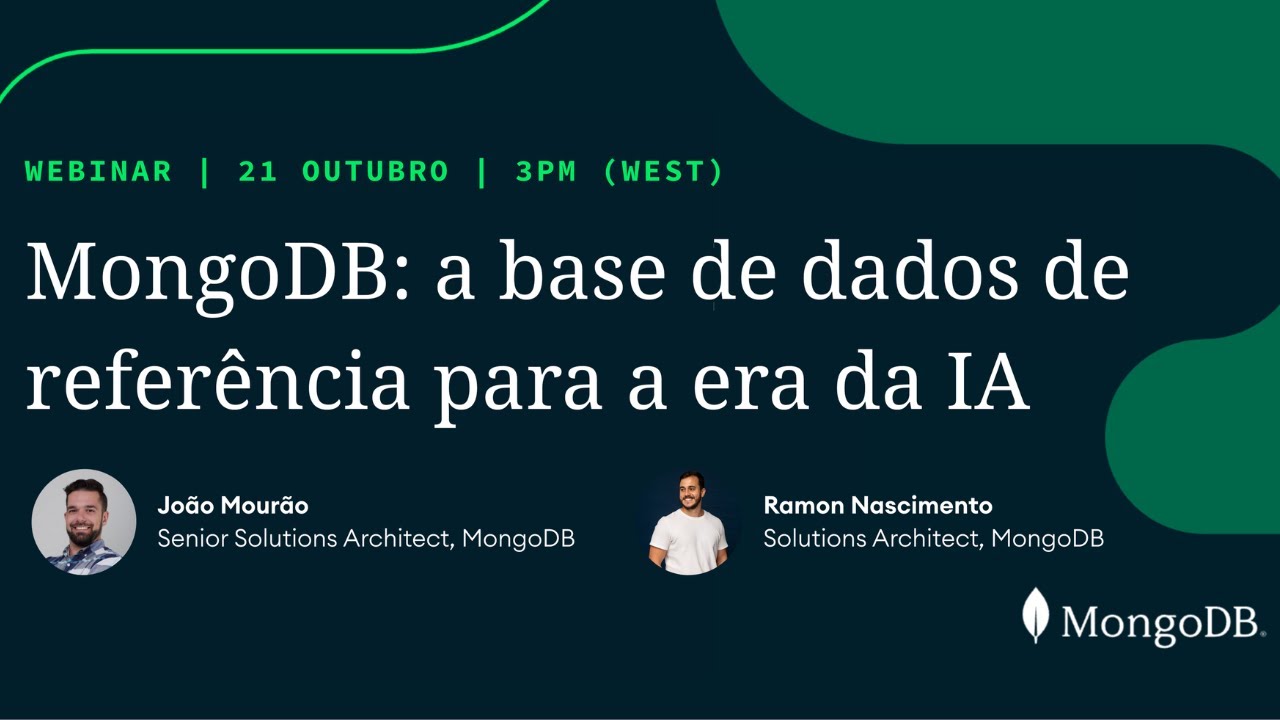 WEBINAR | 21 OUTUBRO | 3PM (WEST)

MongoDB: a base de dados de referência para a era da IA

João Mourão
Senior Solutions Architect, MongoDB

Ramon Nascimento
Solutions Architect, MongoDB

MongoDB.